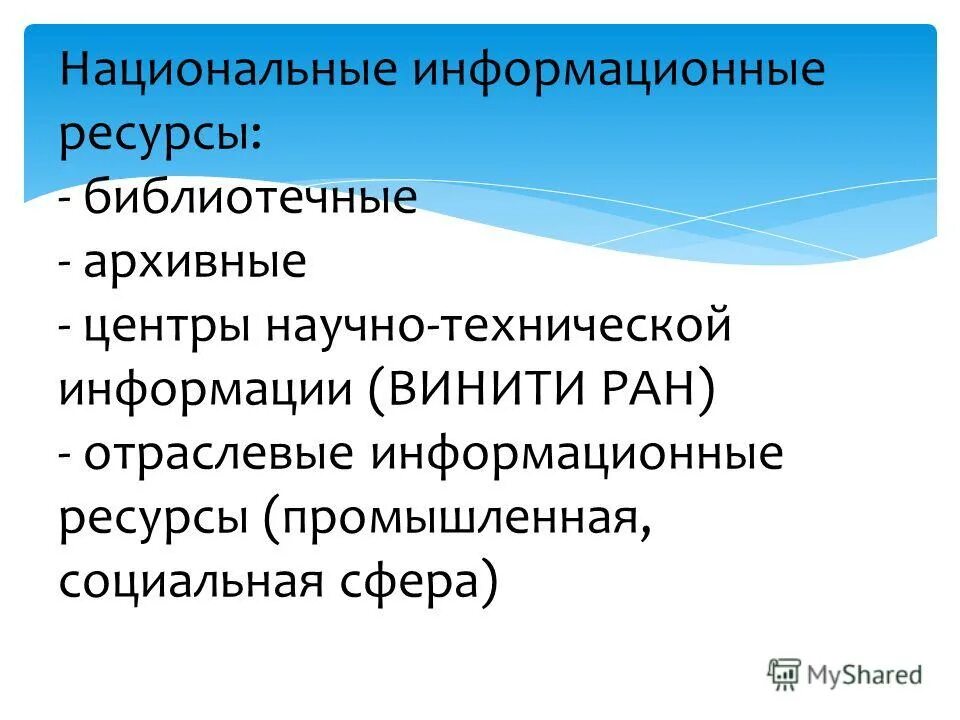 Национальные информационные ресурсы:
- библиотечные
- архивные
- центры научно-технической информации (ВИНИТИ РАН)
- отраслевые информационные ресурсы (промышленная, социальная сфера)

MyShared